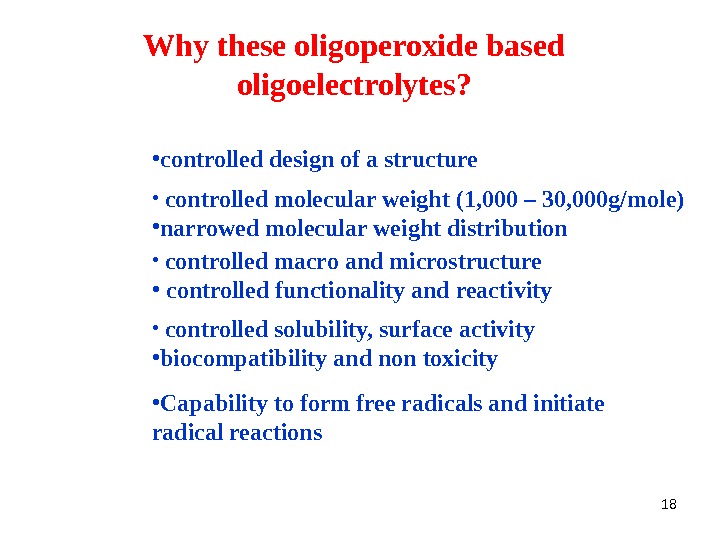 Why these oligoperoxide based oligoelectrolytes?

•controlled design of a structure

• controlled molecular weight (1,000 – 30,000g/mole)
•narrowed molecular weight distribution

• controlled macro and microstructure
• controlled functionality and reactivity

• controlled solubility, surface activity
•biocompatibility and non toxicity

•Capability to form free radicals and initiate radical reactions

18